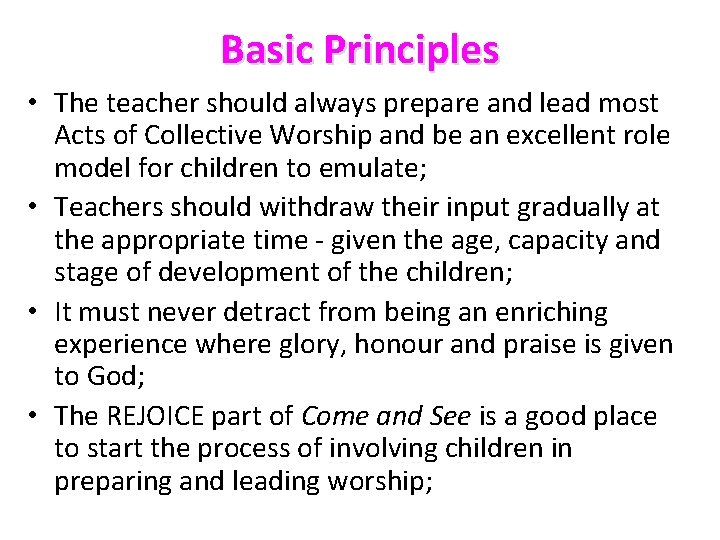 Basic Principles

• The teacher should always prepare and lead most Acts of Collective Worship and be an excellent role model for children to emulate;

• Teachers should withdraw their input gradually at the appropriate time - given the age, capacity and stage of development of the children;

• It must never detract from being an enriching experience where glory, honour and praise is given to God;

• The REJOICE part of Come and See is a good place to start the process of involving children in preparing and leading worship;